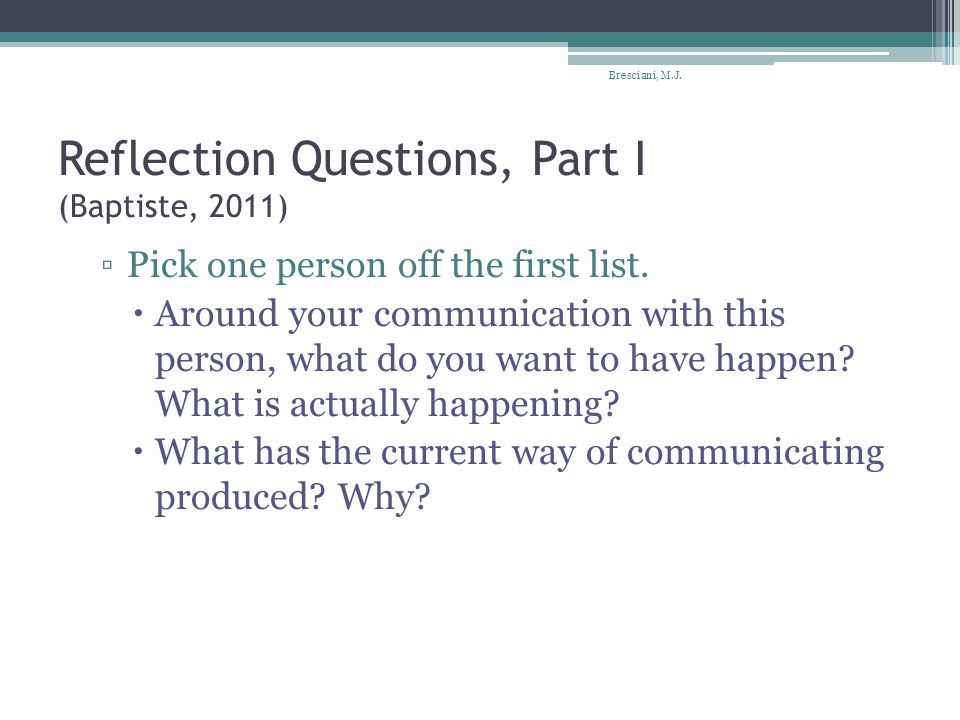 Bresciani, M.J.

Reflection Questions, Part I
(Baptiste, 2011)

▫ Pick one person off the first list.
• Around your communication with this person, what do you want to have happen? What is actually happening?
• What has the current way of communicating produced? Why?